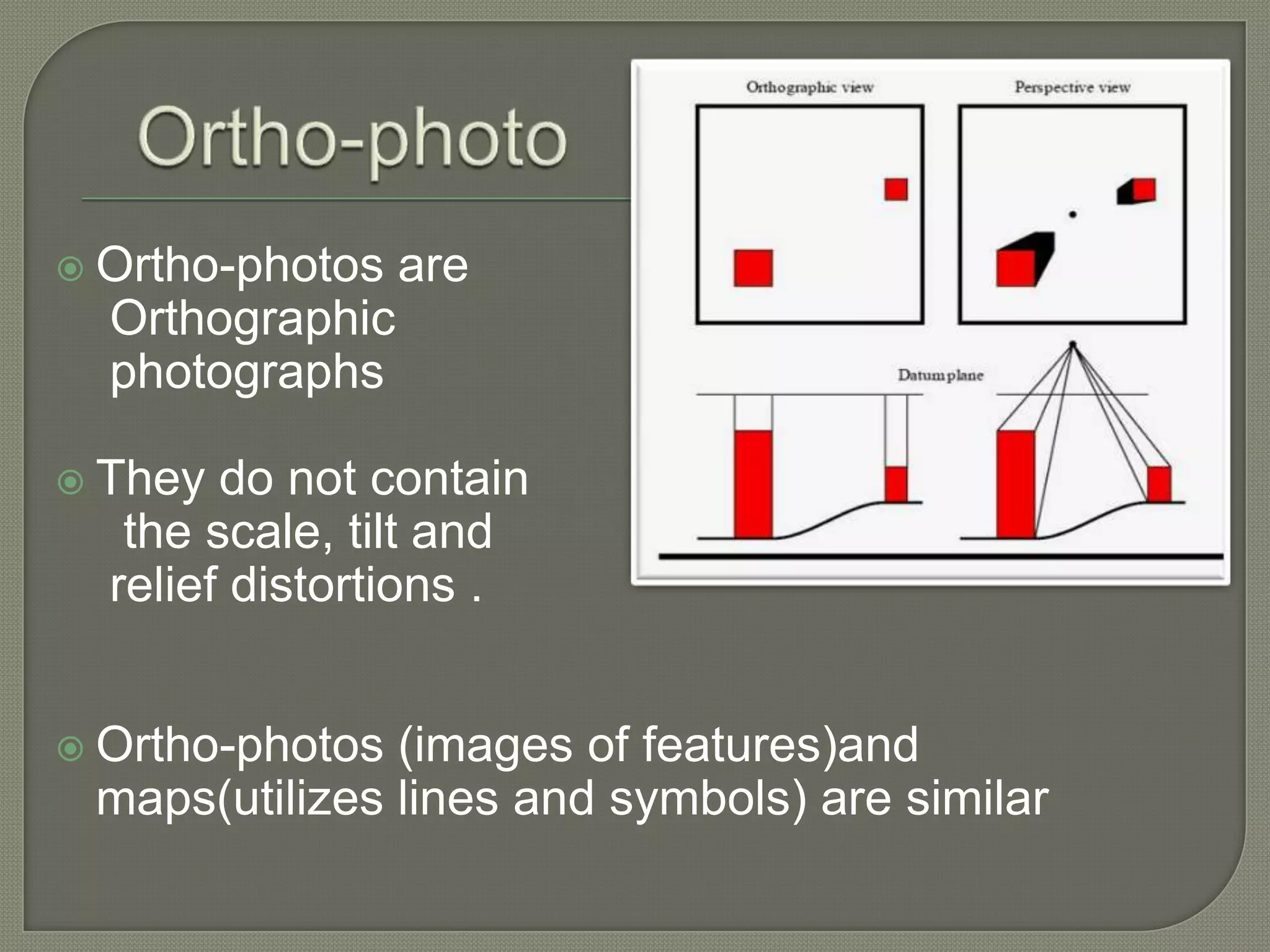 Ortho-photo

Orthographic view

Perspective view

Datum plane

Ortho-photos are Orthographic photographs

They do not contain the scale, tilt and relief distortions .

Ortho-photos (images of features)and maps(utilizes lines and symbols) are similar